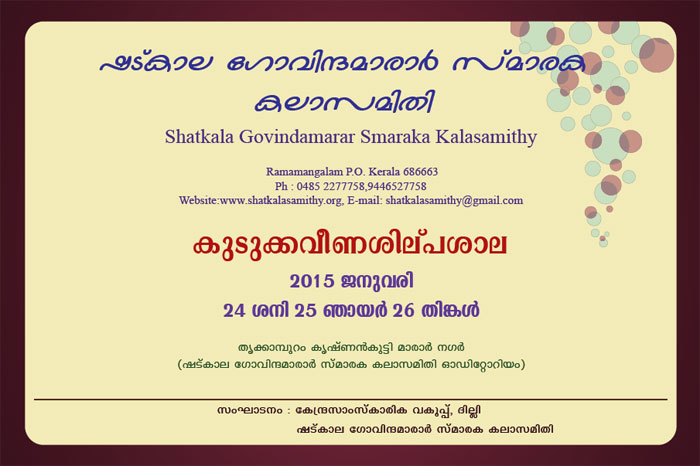 ഷട്കാല ഗോവിന്ദമാരാർ സ്മാരക കലാസമിതി

Shatkala Govindamarar Smaraka Kalasamithy

Ramamangalam P.O. Kerala 686663
Ph : 0485 2277758,9446527758
Website:www.shatkalasamithy.org, E-mail: shatkalasamithy@gmail.com

കുടുക്കവീണശില്പശാല

2015 ജനുവരി

24 ശനി 25 ഞായർ 26 തിങ്കൾ

തൃക്കാമ്പുറം കൃഷ്ണൻകുട്ടി മാരാർ നഗർ
(ഷട്കാല ഗോവിന്ദമാരാർ സ്മാരക കലാസമിതി ഓഡിറ്റോറിയം)

സംഘാടനം : കേന്ദ്രസാംസ്കാരിക വകുപ്പ്, ദില്ലി
ഷട്കാല ഗോവിന്ദമാരാർ സ്മാരക കലാസമിതി